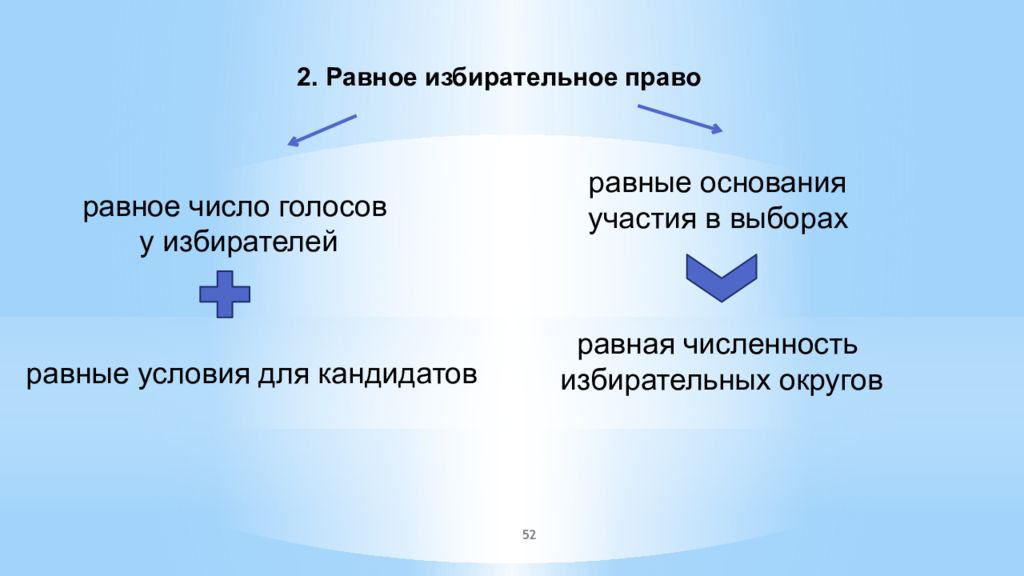 2. Равное избирательное право

равное число голосов у избирателей

равные условия для кандидатов

равные основания участия в выборах

равная численность избирательных округов

52